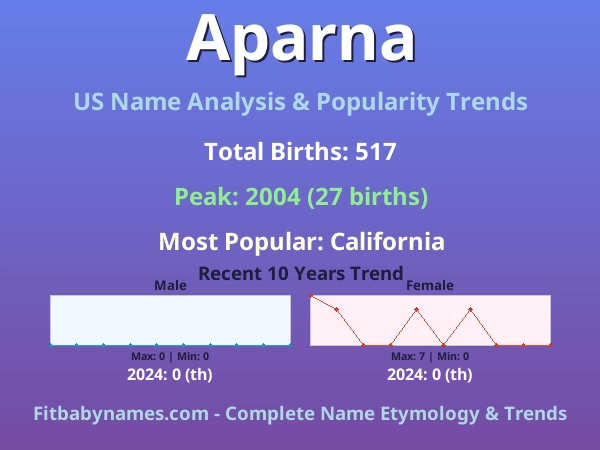 Aparna

US Name Analysis & Popularity Trends

Total Births: 517

Peak: 2004 (27 births)

Most Popular: California

Recent 10 Years Trend

Male

Max: 0 | Min: 0

2024: 0 (th)

Female

Max: 7 | Min: 0

2024: 0 (th)

Fitbabynames.com - Complete Name Etymology & Trends